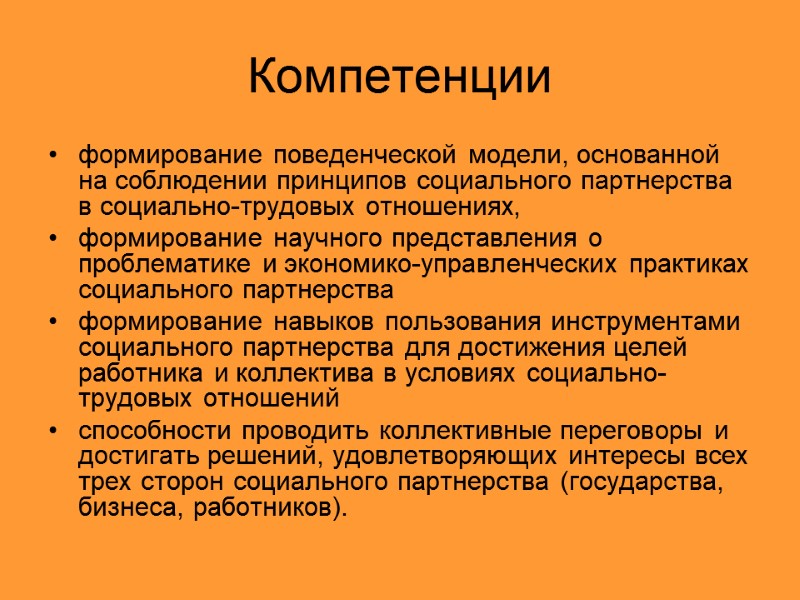 Компетенции

• формирование поведенческой модели, основанной на соблюдении принципов социального партнерства в социально-трудовых отношениях,
• формирование научного представления о проблематике и экономико-управленческих практиках социального партнерства
• формирование навыков пользования инструментами социального партнерства для достижения целей работника и коллектива в условиях социально-трудовых отношений
• способности проводить коллективные переговоры и достигать решений, удовлетворяющих интересы всех трех сторон социального партнерства (государства, бизнеса, работников).